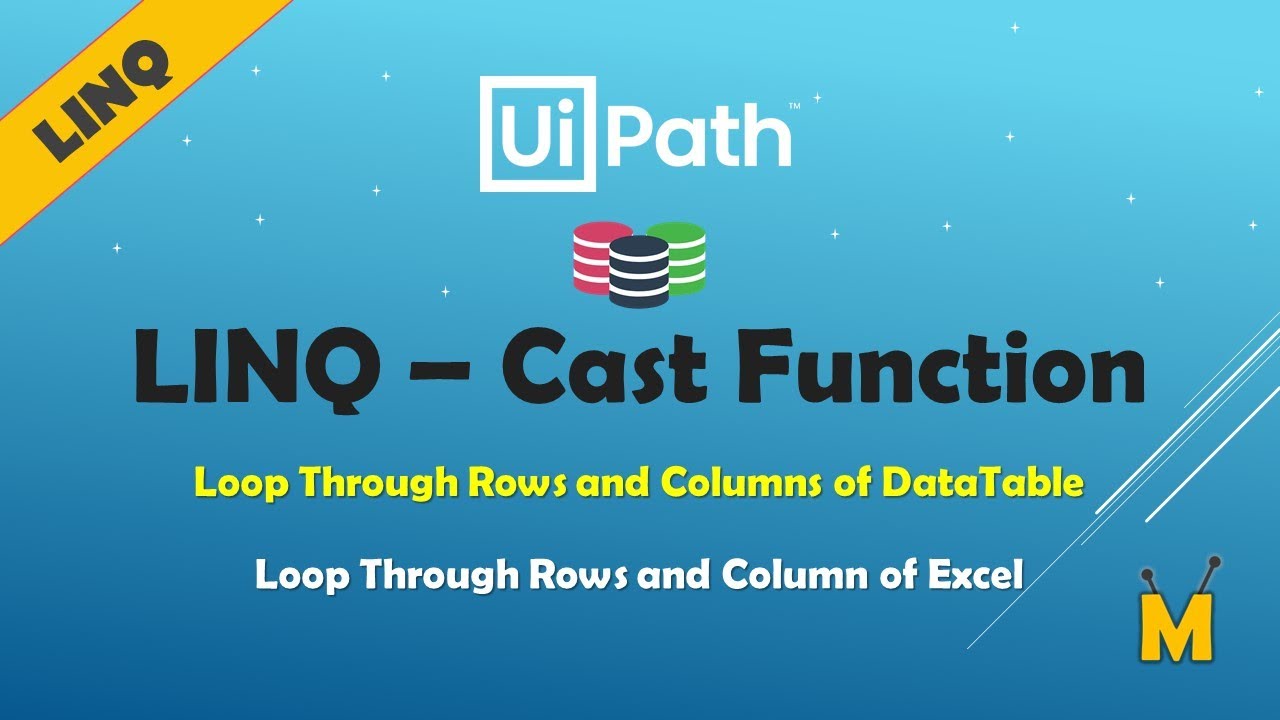 LINQ

UiPath™

LINQ – Cast Function

Loop Through Rows and Columns of DataTable

Loop Through Rows and Column of Excel

M